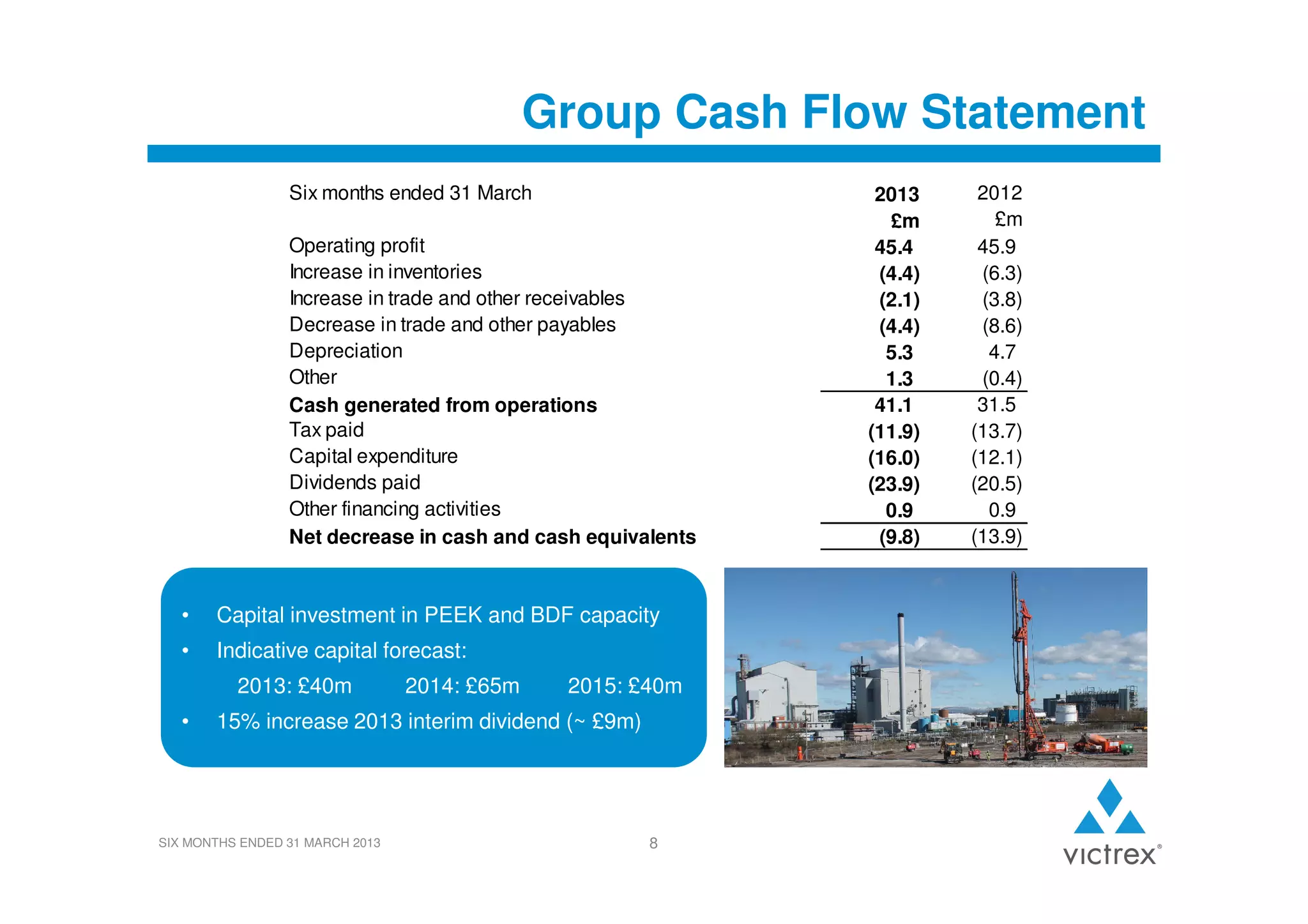 Group Cash Flow Statement

| Six months ended 31 March | 2013 £m | 2012 £m |
|---|---|---|
| Operating profit | 45.4 | 45.9 |
| Increase in inventories | (4.4) | (6.3) |
| Increase in trade and other receivables | (2.1) | (3.8) |
| Decrease in trade and other payables | (4.4) | (8.6) |
| Depreciation | 5.3 | 4.7 |
| Other | 1.3 | (0.4) |
| Cash generated from operations | 41.1 | 31.5 |
| Tax paid | (11.9) | (13.7) |
| Capital expenditure | (16.0) | (12.1) |
| Dividends paid | (23.9) | (20.5) |
| Other financing activities | 0.9 | 0.9 |
| Net decrease in cash and cash equivalents | (9.8) | (13.9) |

• Capital investment in PEEK and BDF capacity
• Indicative capital forecast:
2013: £40m 2014: £65m 2015: £40m
• 15% increase 2013 interim dividend (~ £9m)

SIX MONTHS ENDED 31 MARCH 2013

8

victrex®